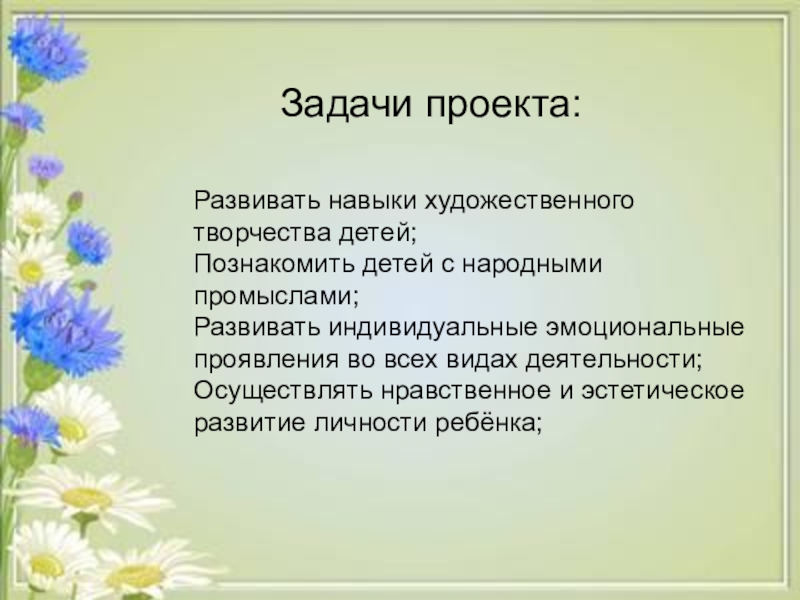 Задачи проекта:

Развивать навыки художественного творчества детей;
Познакомить детей с народными промыслами;
Развивать индивидуальные эмоциональные проявления во всех видах деятельности;
Осуществлять нравственное и эстетическое развитие личности ребёнка;